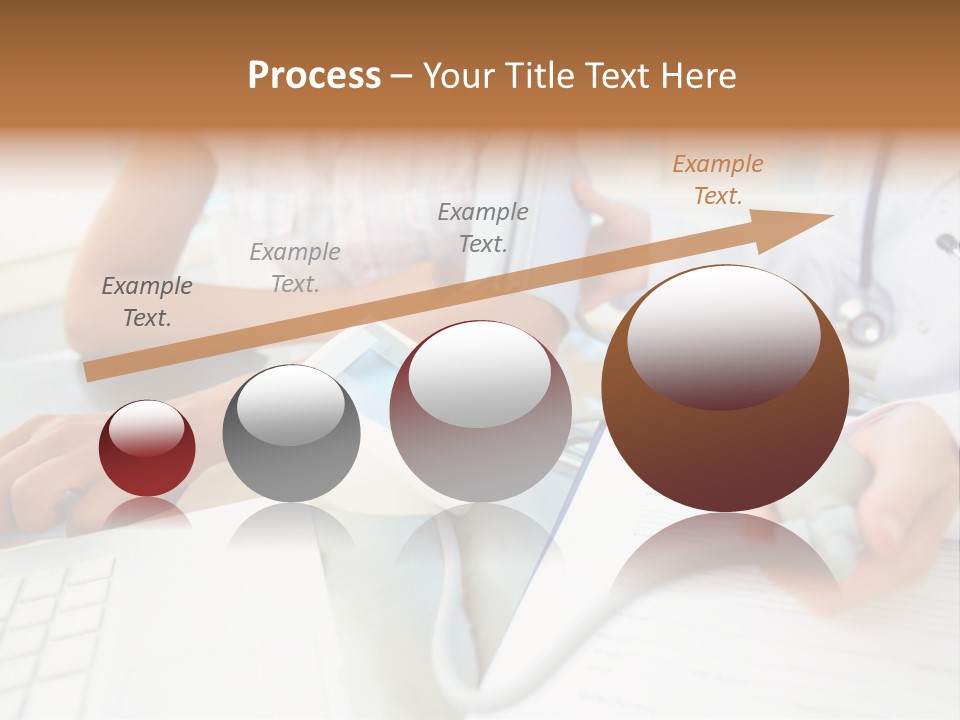 Process – Your Title Text Here

Example Text.

Example Text.

Example Text.

Example Text.